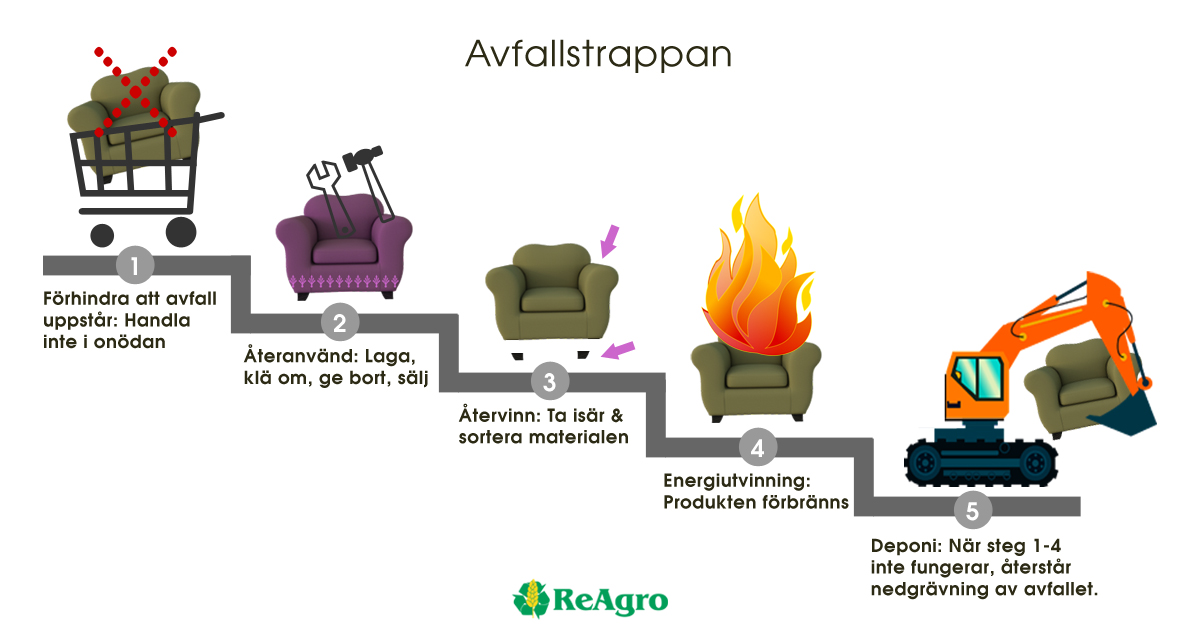 Avfallstrappan

1
Förhindra att avfall uppstår: Handla inte i onödan

2
Återanvänd: Laga, klä om, ge bort, sälj

3
Återvinn: Ta isär & sortera materialen

4
Energiutvinning: Produkten förbränns

5
Deponi: När steg 1-4 inte fungerar, återstår nedgrävning av avfallet.

ReAgro